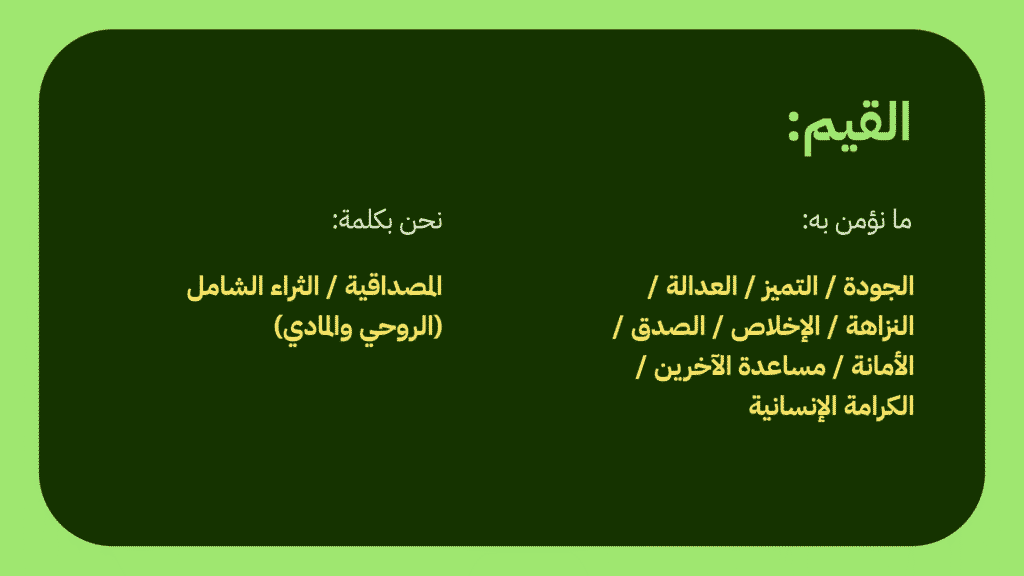 القيم:

ما نؤمن به:

الجودة / التميز / العدالة / النزاهة / الإخلاص / الصدق / الأمانة / مساعدة الآخرين / الكرامة الإنسانية

نحن بكلمة:

المصداقية / الثراء الشامل (الروحي والمادي)